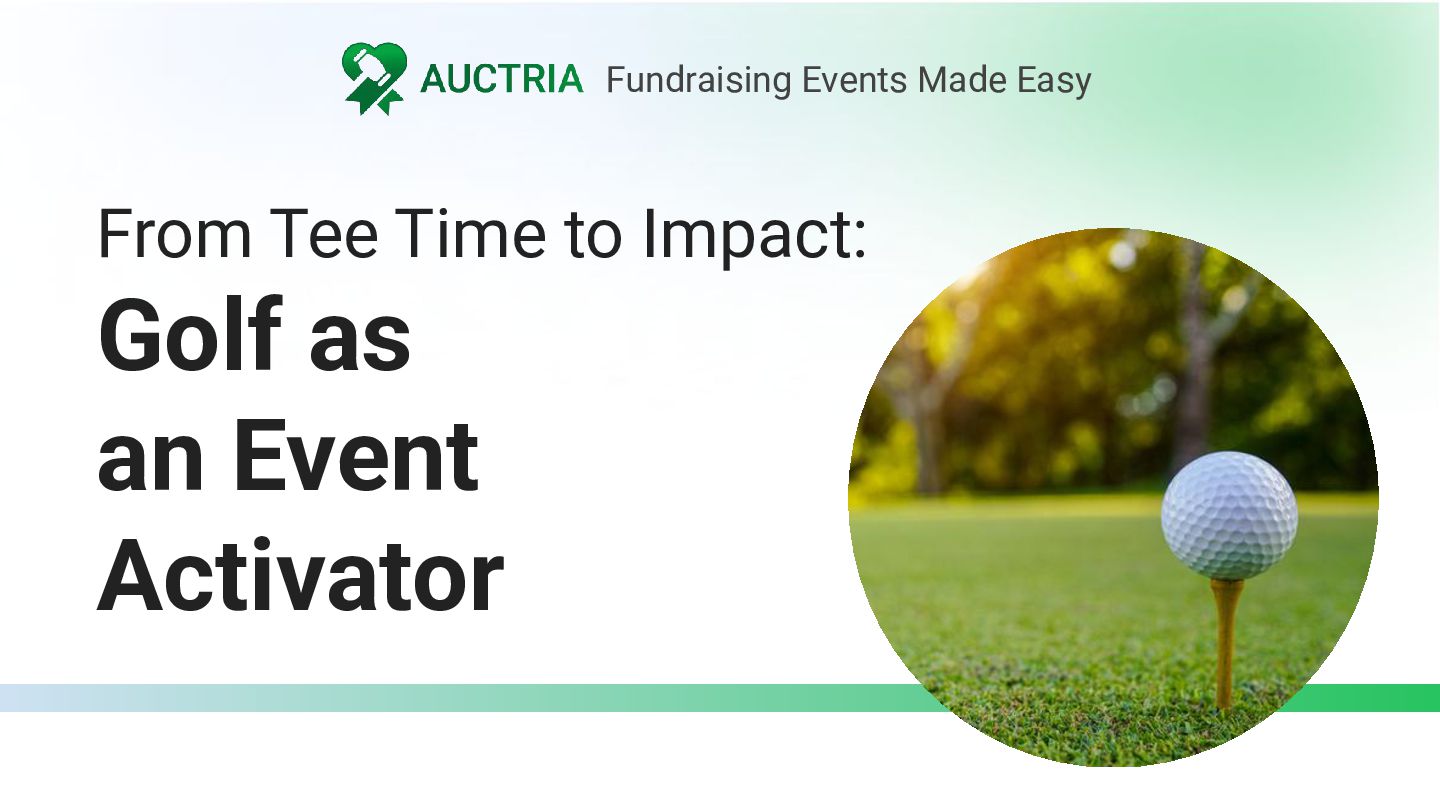 AUCTRIA Fundraising Events Made Easy

From Tee Time to Impact:
Golf as an Event Activator